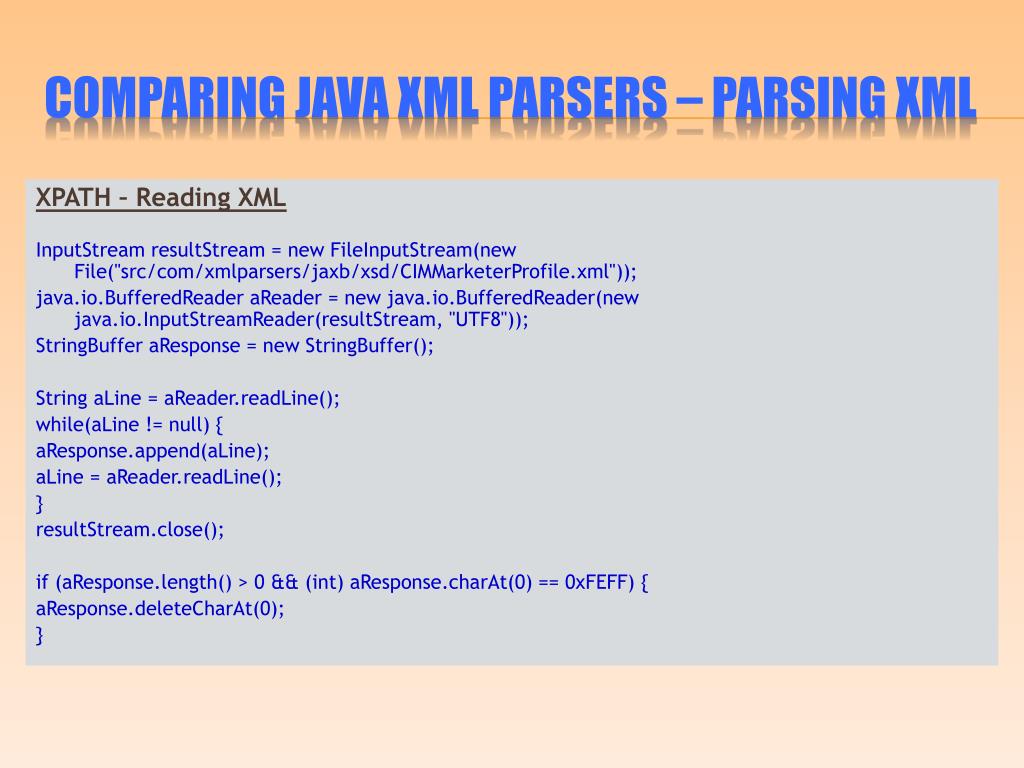 COMPARING JAVA XML PARSERS – PARSING XML

XPATH – Reading XML

InputStream resultStream = new FileInputStream(new File("src/com/xmlparsers/jaxb/xsd/CIMMarketerProfile.xml"));
java.io.BufferedReader aReader = new java.io.BufferedReader(new java.io.InputStreamReader(resultStream, "UTF8"));
StringBuffer aResponse = new StringBuffer();

String aLine = aReader.readLine();
while(aLine != null) {
aResponse.append(aLine);
aLine = aReader.readLine();
}
resultStream.close();

if (aResponse.length() > 0 && (int) aResponse.charAt(0) == 0xFEFF) {
aResponse.deleteCharAt(0);
}